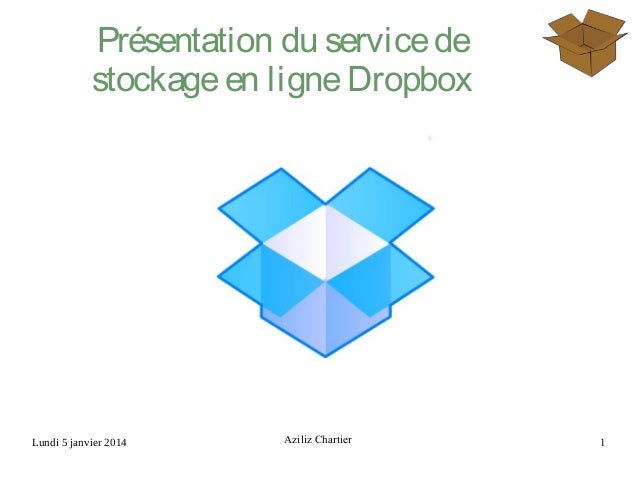 Présentation du service de stockage en ligne Dropbox

Lundi 5 janvier 2014

Aziliz Chartier

1